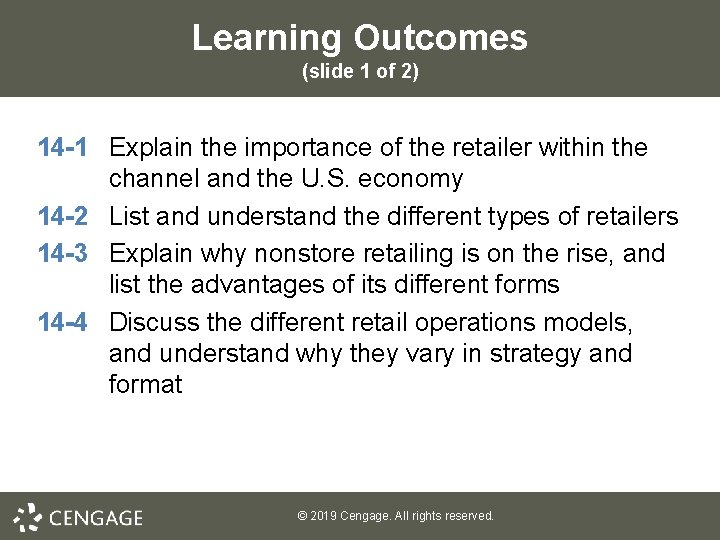 Learning Outcomes
(slide 1 of 2)

14-1 Explain the importance of the retailer within the channel and the U.S. economy

14-2 List and understand the different types of retailers

14-3 Explain why nonstore retailing is on the rise, and list the advantages of its different forms

14-4 Discuss the different retail operations models, and understand why they vary in strategy and format

CENGAGE

© 2019 Cengage. All rights reserved.